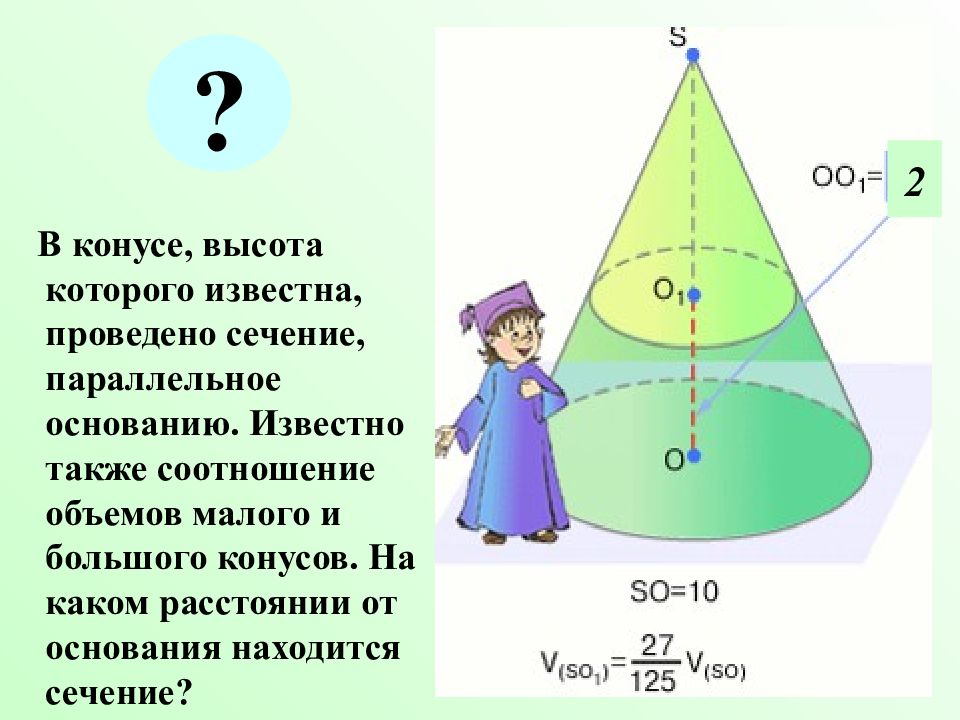 ?

В конусе, высота которого известна, проведено сечение, параллельное основанию. Известно также соотношение объемов малого и большого конусов. На каком расстоянии от основания находится сечение?

S

$OO_1=$

2

$O_1$

O

SO=10

$V_{(SO_1)}=\frac{27}{125}V_{(SO)}$